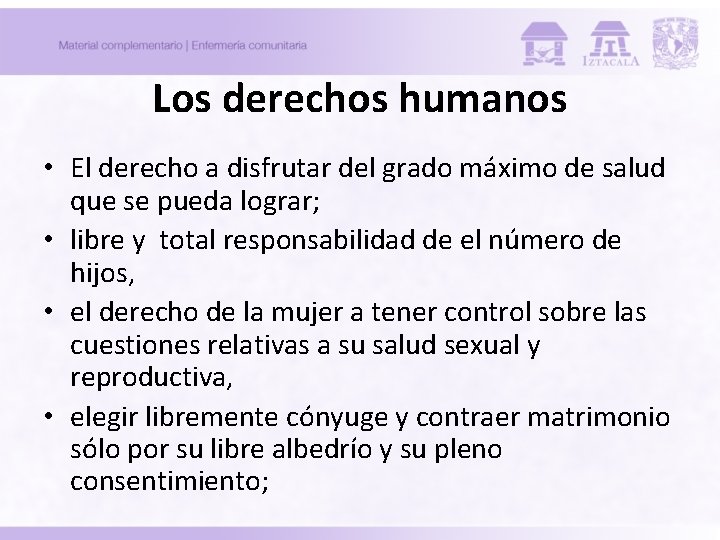 Material complementario | Enfermería comunitaria

IZTACALA

Los derechos humanos

• El derecho a disfrutar del grado máximo de salud que se pueda lograr;
• libre y total responsabilidad de el número de hijos,
• el derecho de la mujer a tener control sobre las cuestiones relativas a su salud sexual y reproductiva,
• elegir libremente cónyuge y contraer matrimonio sólo por su libre albedrío y su pleno consentimiento;